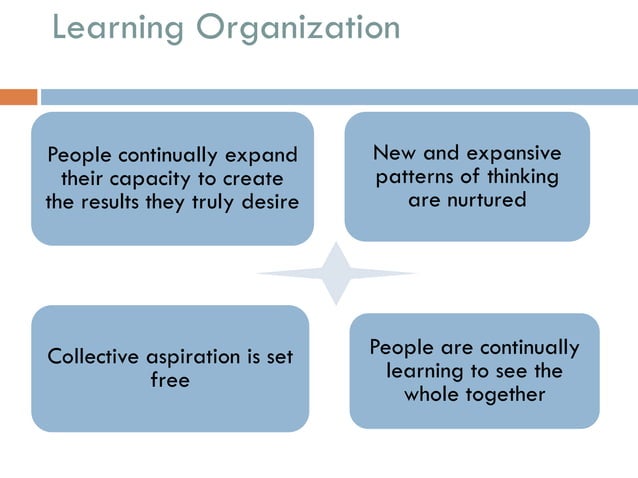 Learning Organization

People continually expand their capacity to create the results they truly desire

New and expansive patterns of thinking are nurtured

Collective aspiration is set free

People are continually learning to see the whole together